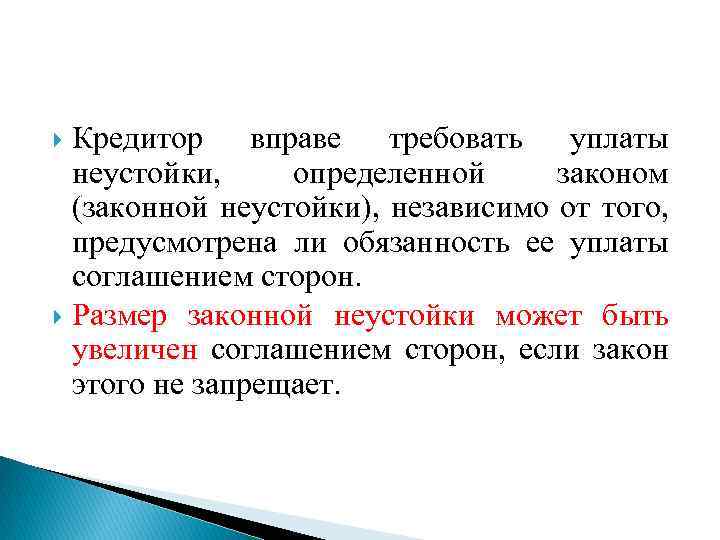 Кредитор вправе требовать уплаты неустойки, определенной законом (законной неустойки), независимо от того, предусмотрена ли обязанность ее уплаты соглашением сторон.

Размер законной неустойки может быть увеличен соглашением сторон, если закон этого не запрещает.